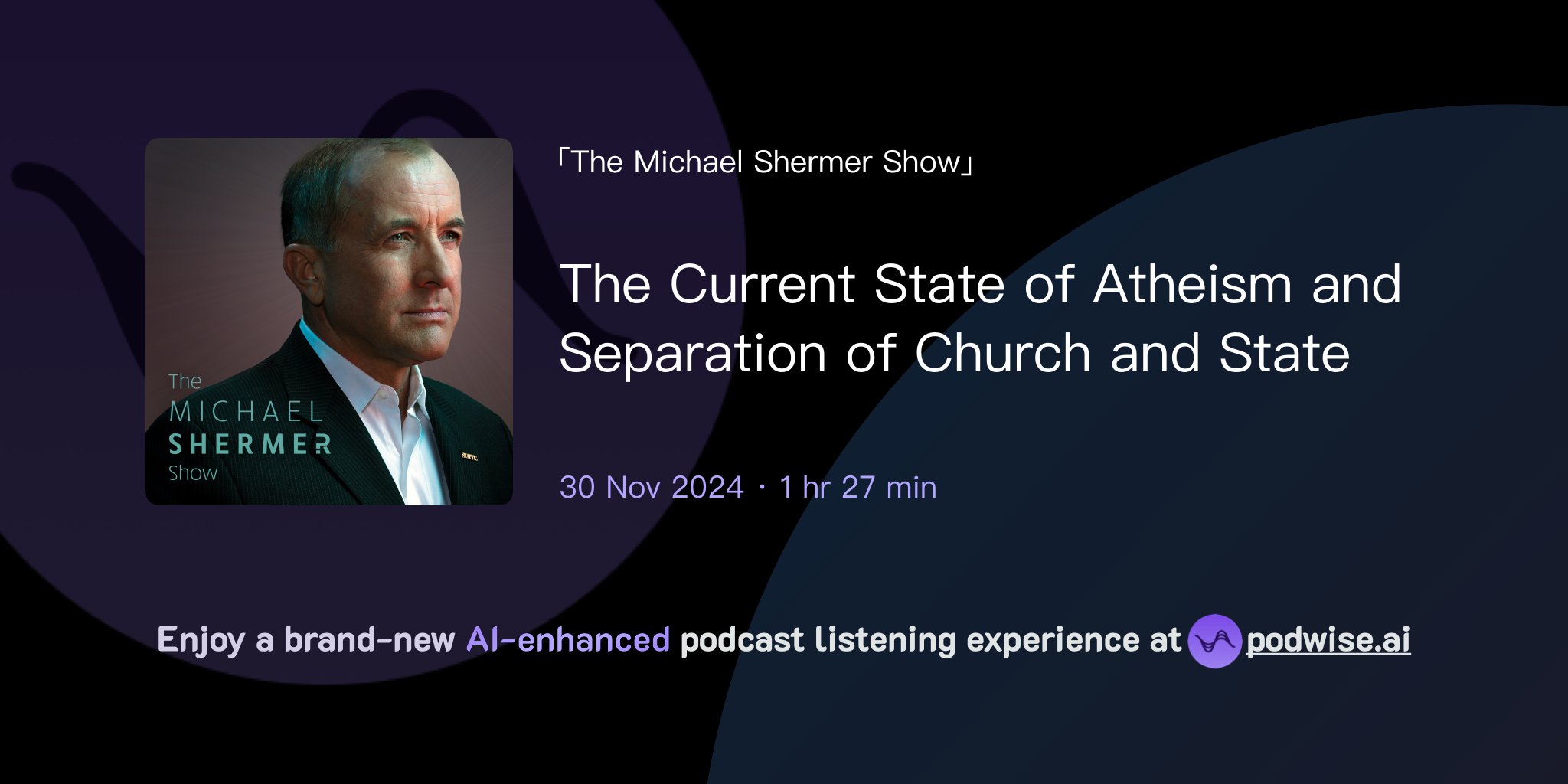 The
MICHAEL
SHERMER
Show

「The Michael Shermer Show」

The Current State of Atheism and Separation of Church and State

30 Nov 2024 · 1 hr 27 min

Enjoy a brand-new AI-enhanced podcast listening experience at podwise.ai